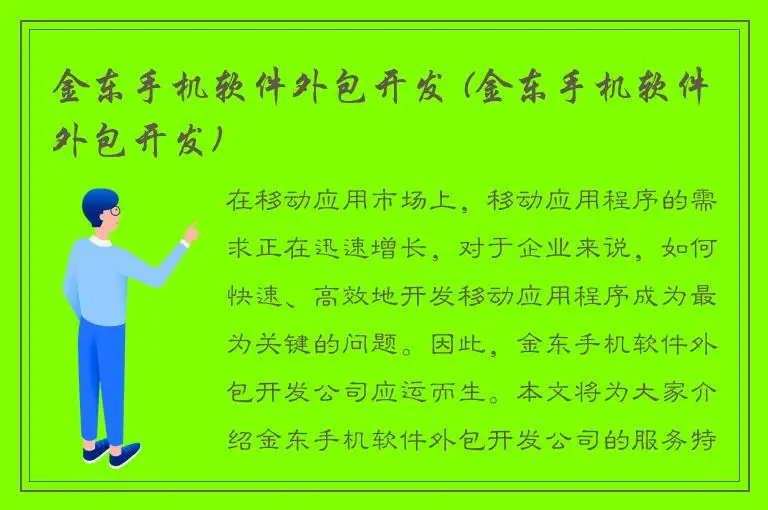 金东手机软件外包开发（金东手机软件外包开发）

在移动应用市场上，移动应用程序的需求正在迅速增长，对于企业来说，如何快速、高效地开发移动应用程序成为最为关键的问题。因此，金东手机软件外包开发公司应运而生。本文将为大家介绍金东手机软件外包开发公司的服务特